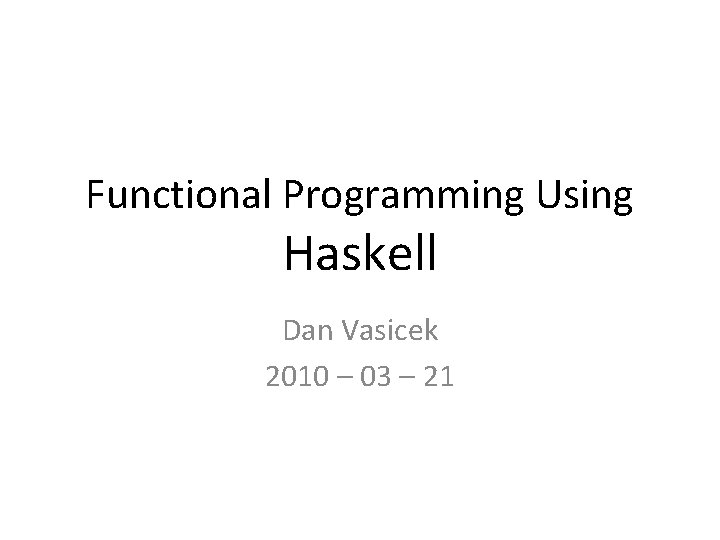 Functional Programming Using Haskell

Dan Vasicek
2010 – 03 – 21